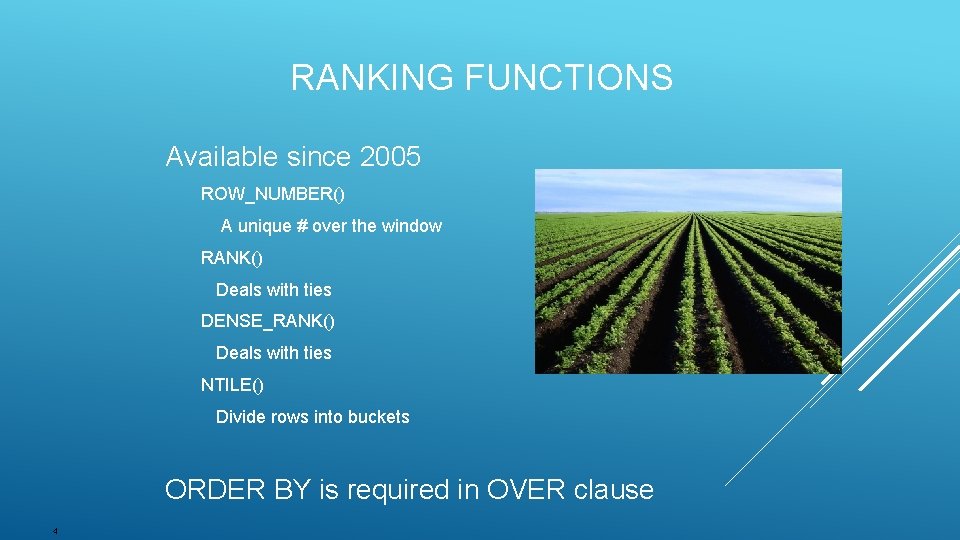 RANKING FUNCTIONS

Available since 2005

ROW_NUMBER()

A unique # over the window

RANK()

Deals with ties

DENSE_RANK()

Deals with ties

NTILE()

Divide rows into buckets

ORDER BY is required in OVER clause

4